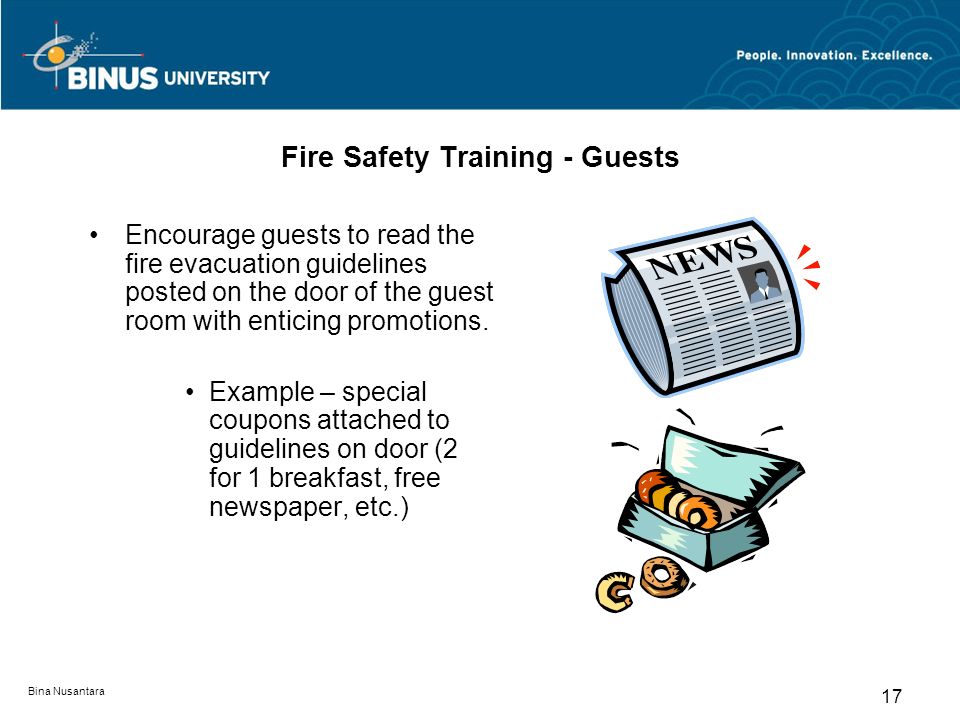 BINUS UNIVERSITY

People. Innovation. Excellence.

Fire Safety Training - Guests

• Encourage guests to read the fire evacuation guidelines posted on the door of the guest room with enticing promotions.

• Example – special coupons attached to guidelines on door (2 for 1 breakfast, free newspaper, etc.)

NEWS

Bina Nusantara

17